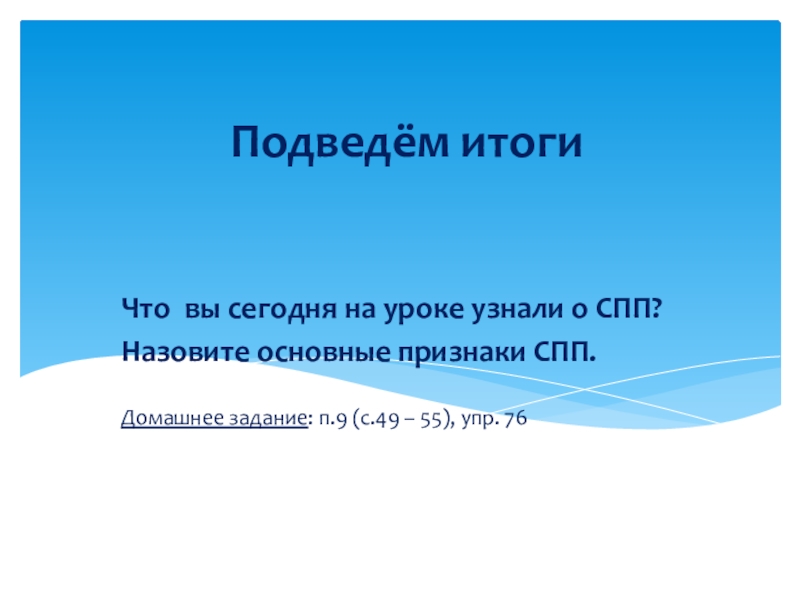 Подведём итоги

Что  вы сегодня на уроке узнали о СПП?
Назовите основные признаки СПП.

Домашнее задание: п.9 (с.49 – 55), упр. 76